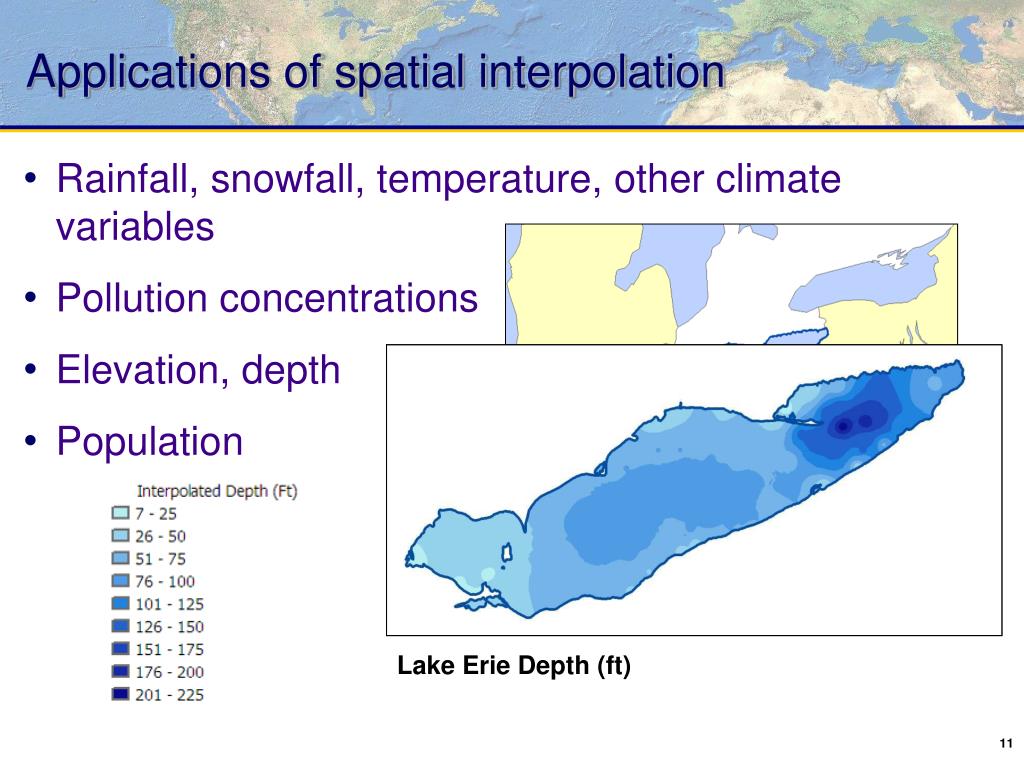 Applications of spatial interpolation

• Rainfall, snowfall, temperature, other climate variables
• Pollution concentrations
• Elevation, depth
• Population

Interpolated Depth (Ft)
7 - 25
26 - 50
51 - 75
76 - 100
101 - 125
126 - 150
151 - 175
176 - 200
201 - 225

Lake Erie Depth (ft)

11